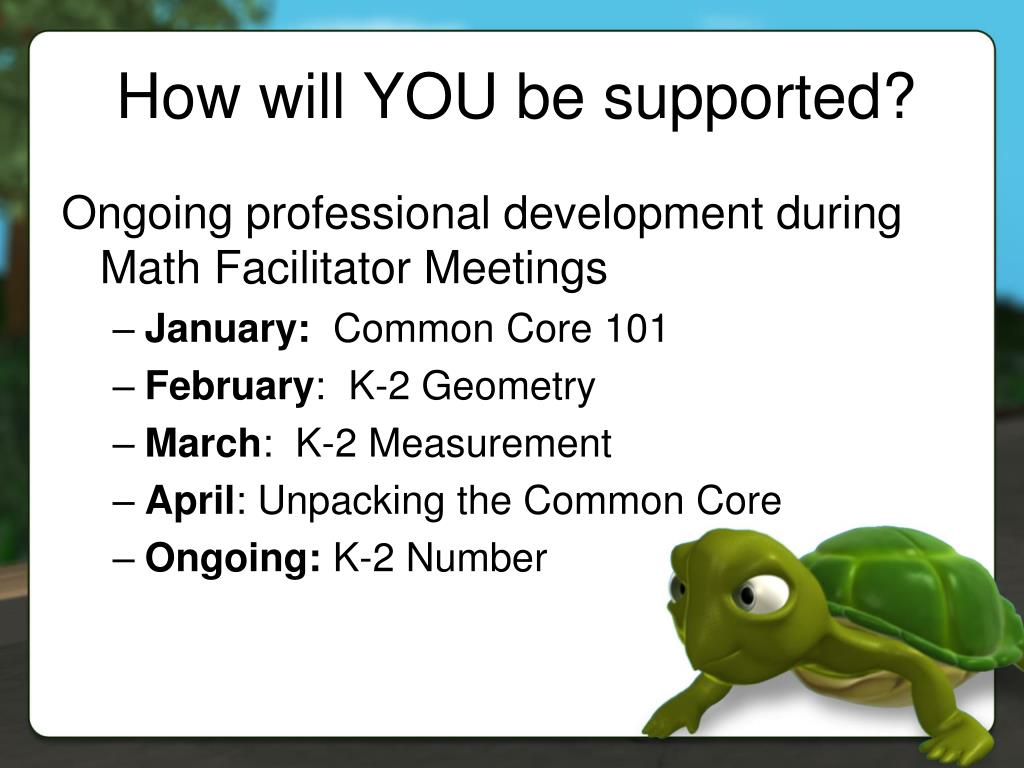 How will YOU be supported?

Ongoing professional development during Math Facilitator Meetings

– January: Common Core 101
– February: K-2 Geometry
– March: K-2 Measurement
– April: Unpacking the Common Core
– Ongoing: K-2 Number